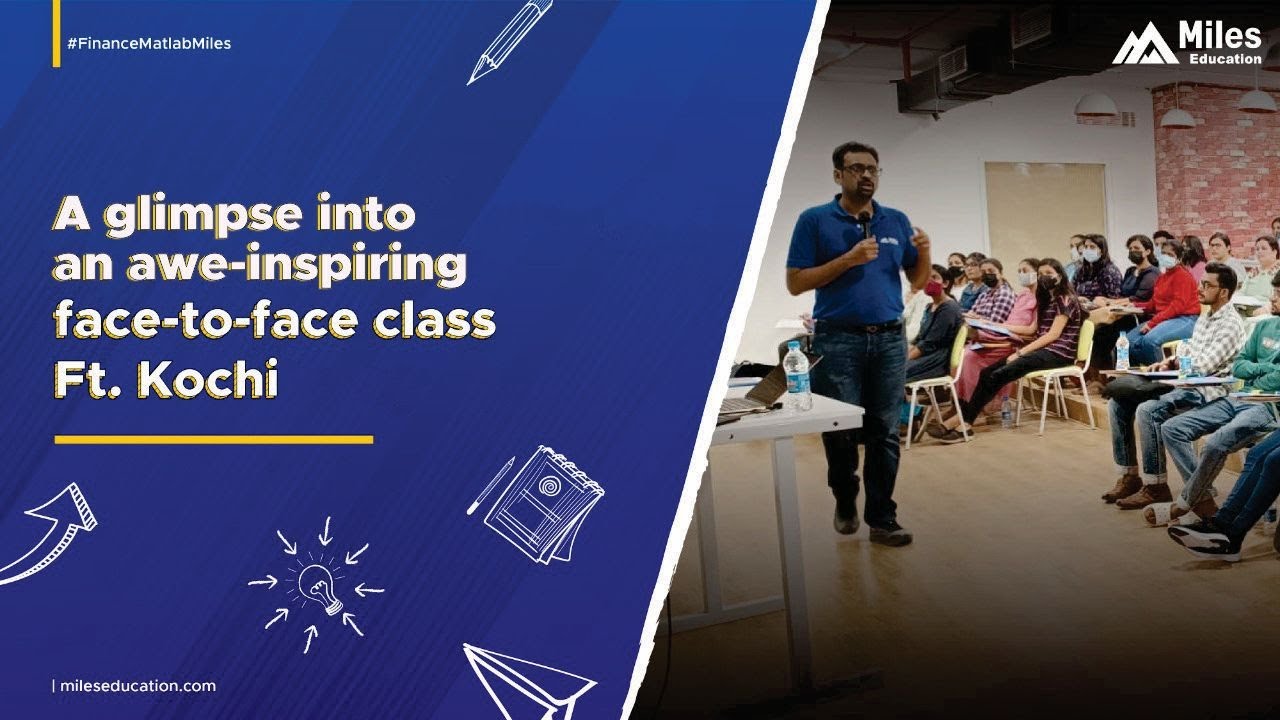 #FinanceMatlabMiles

Miles Education

A glimpse into an awe-inspiring face-to-face class Ft. Kochi

| mileseducation.com